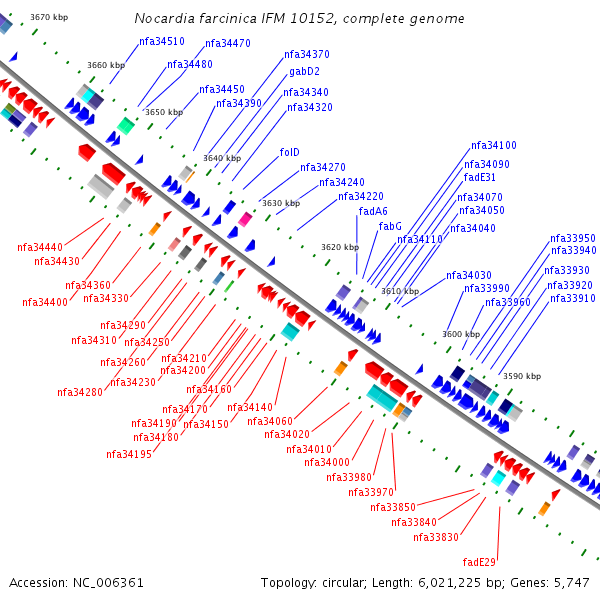 Nocardia farcinica IFM 10152, complete genome

3670 kbp
3660 kbp
3650 kbp
3640 kbp
3630 kbp
3620 kbp
3610 kbp
3600 kbp
3590 kbp

nfa34510
nfa34470
nfa34480
nfa34450
nfa34390
nfa34370
gabD2
nfa34340
nfa34320
folD
nfa34270
nfa34240
nfa34220
fadA6
fabG
nfa34110
nfa34100
nfa34090
fadE31
nfa34070
nfa34050
nfa34040
nfa34030
nfa33990
nfa33960
nfa33950
nfa33940
nfa33930
nfa33920
nfa33910

nfa34440
nfa34430
nfa34360
nfa34400
nfa34330
nfa34290
nfa34310
nfa34250
nfa34260
nfa34210
nfa34200
nfa34280
nfa34230
nfa34160
nfa34170
nfa34140
nfa34190
nfa34150
nfa34180
nfa34195
nfa34060
nfa34020
nfa34010
nfa34000
nfa33980
nfa33970
nfa33850
nfa33840
nfa33830
fadE29

Accession: NC_006361
Topology: circular; Length: 6,021,225 bp; Genes: 5,747